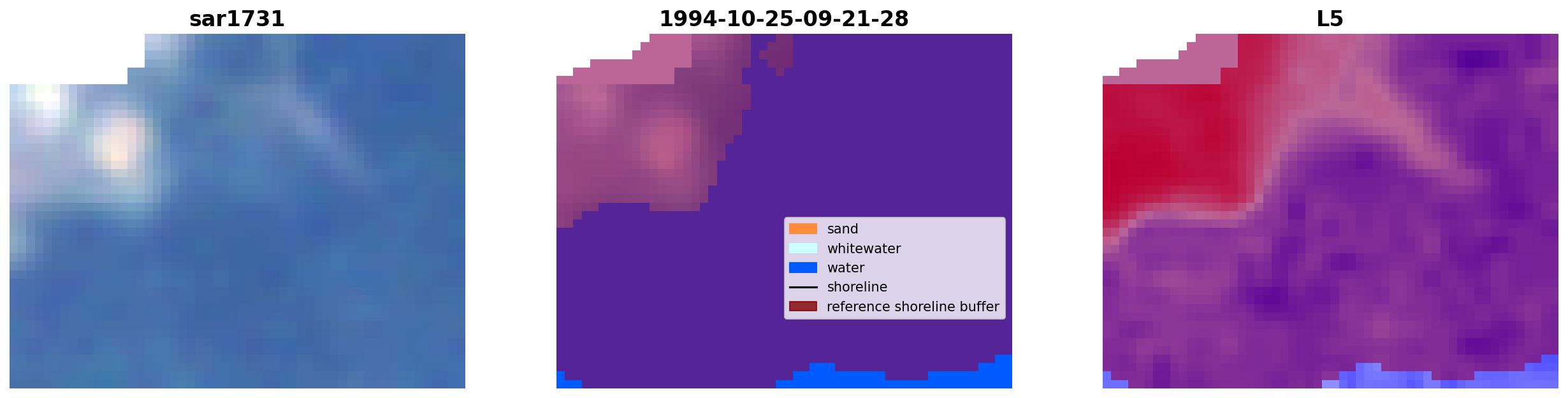 sar1731

1994-10-25-09-21-28

sand
whitewater
water
shoreline
reference shoreline buffer

L5